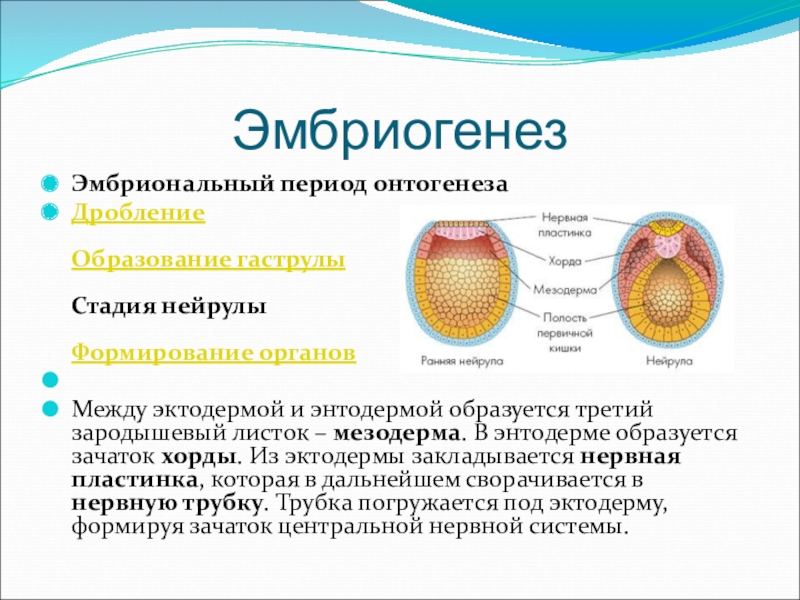 Эмбриогенез

Эмбриональный период онтогенеза
Дробление

Образование гаструлы

Стадия нейрулы

Формирование органов

Нервная пластинка
Хорда
Мезодерма
Полость первичной кишки
Ранняя нейрула
Нейрула

Между эктодермой и энтодермой образуется третий зародышевый листок – мезодерма. В энтодерме образуется зачаток хорды. Из эктодермы закладывается нервная пластинка, которая в дальнейшем сворачивается в нервную трубку. Трубка погружается под эктодерму, формируя зачаток центральной нервной системы.